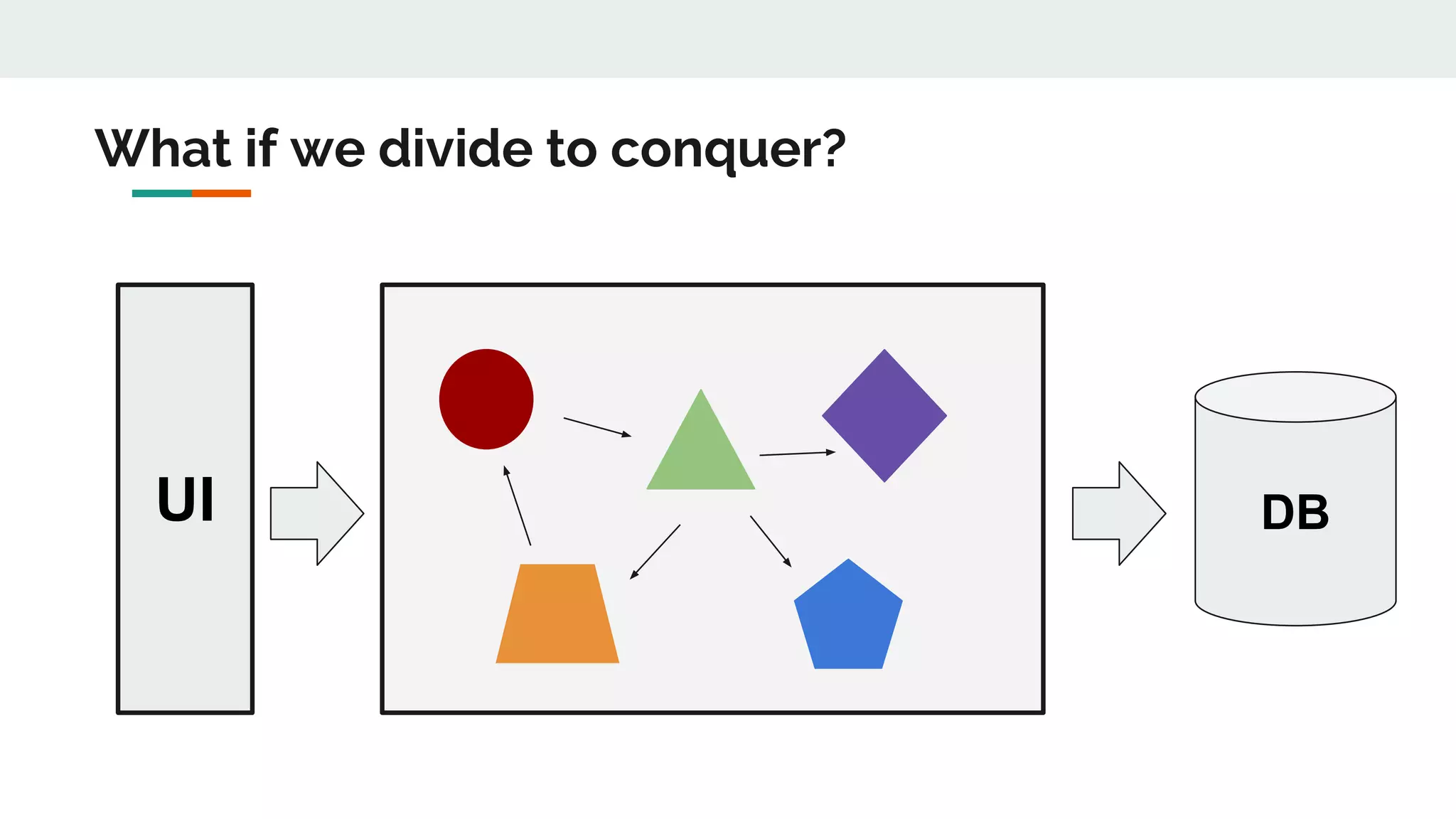 What if we divide to conquer?

UI

DB